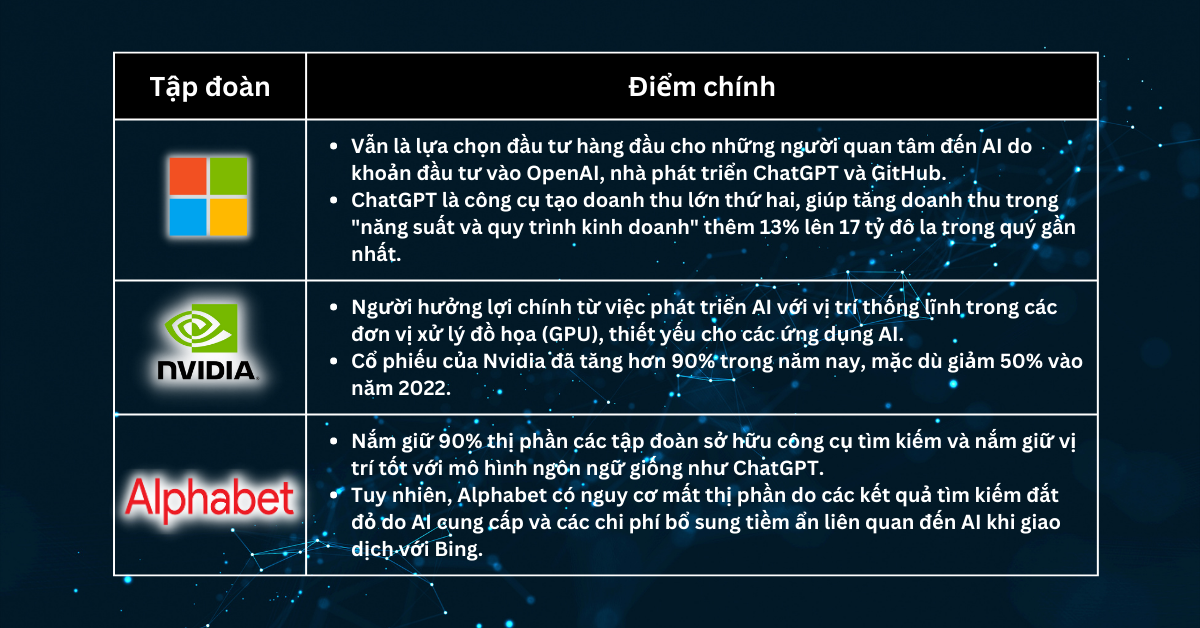 | Tập đoàn | Điểm chính |
|---|---|
| | • Vẫn là lựa chọn đầu tư hàng đầu cho những người quan tâm đến AI do khoản đầu tư vào OpenAI, nhà phát triển ChatGPT và GitHub. • ChatGPT là công cụ tạo doanh thu lớn thứ hai, giúp tăng doanh thu trong "năng suất và quy trình kinh doanh" thêm 13% lên 17 tỷ đô la trong quý gần nhất. |
| NVIDIA. | • Người hưởng lợi chính từ việc phát triển AI với vị trí thống lĩnh trong các đơn vị xử lý đồ họa (GPU), thiết yếu cho các ứng dụng AI. • Cổ phiếu của Nvidia đã tăng hơn 90% trong năm nay, mặc dù giảm 50% vào năm 2022. |
| Alphabet | • Nắm giữ 90% thị phần các tập đoàn sở hữu công cụ tìm kiếm và nắm giữ vị trí tốt với mô hình ngôn ngữ giống như ChatGPT. • Tuy nhiên, Alphabet có nguy cơ mất thị phần do các kết quả tìm kiếm đắt đỏ do AI cung cấp và các chi phí bổ sung tiềm ẩn liên quan đến AI khi giao dịch với Bing. |